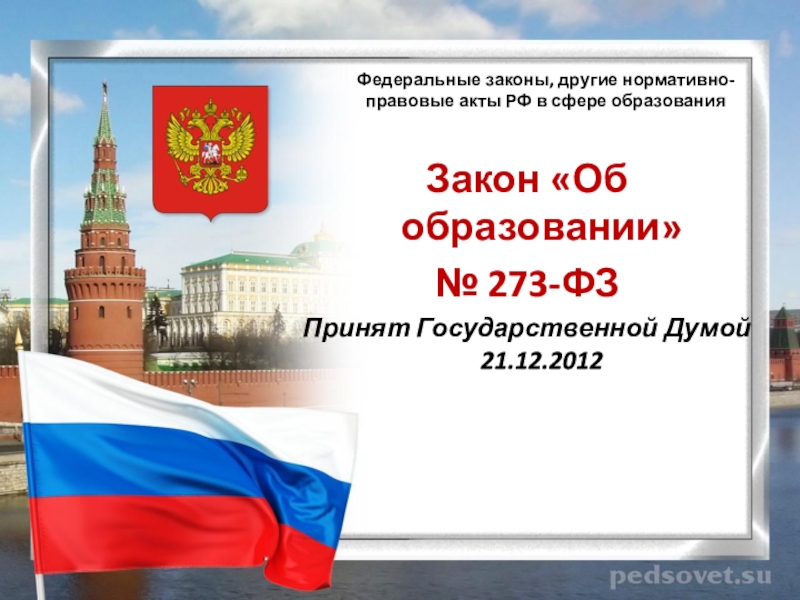 Федеральные законы, другие нормативно-правовые акты РФ в сфере образования

Закон «Об образовании»

№ 273-ФЗ

Принят Государственной Думой 21.12.2012

pedsovet.su